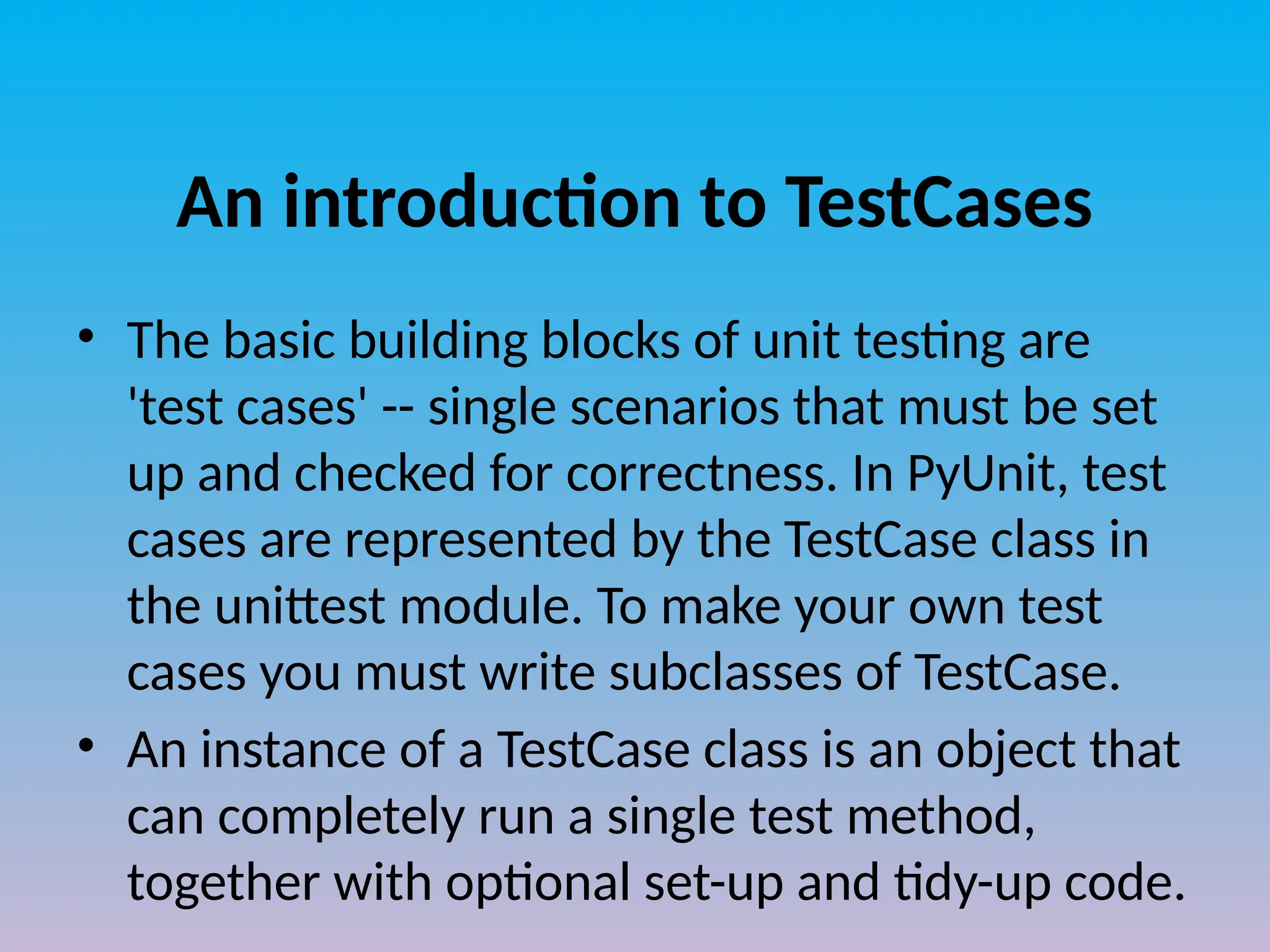 An introduction to TestCases

• The basic building blocks of unit testing are 'test cases' -- single scenarios that must be set up and checked for correctness. In PyUnit, test cases are represented by the TestCase class in the unittest module. To make your own test cases you must write subclasses of TestCase.

• An instance of a TestCase class is an object that can completely run a single test method, together with optional set-up and tidy-up code.